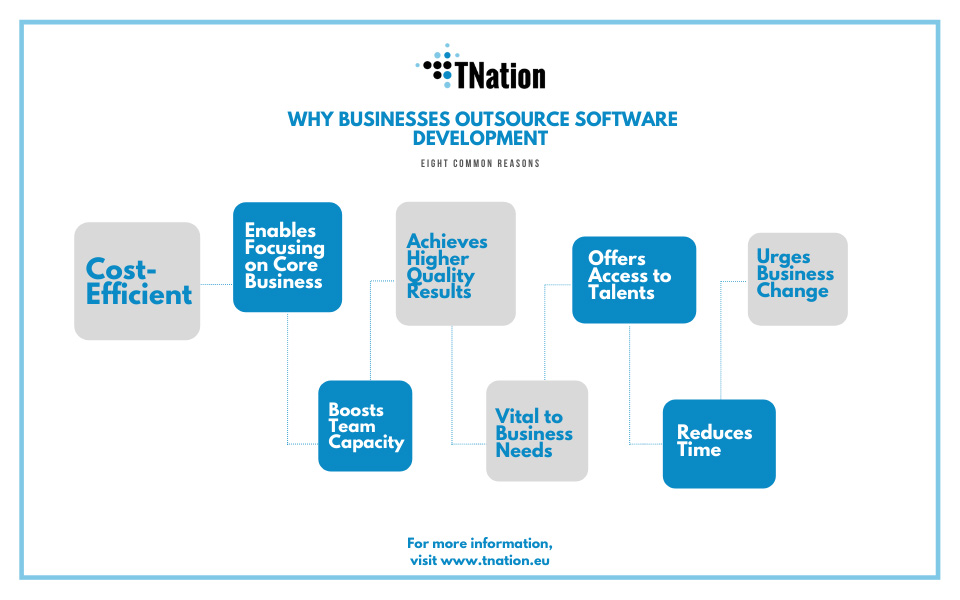 TNation

WHY BUSINESSES OUTSOURCE SOFTWARE DEVELOPMENT

EIGHT COMMON REASONS

Cost-Efficient

Enables Focusing on Core Business

Boosts Team Capacity

Achieves Higher Quality Results

Vital to Business Needs

Offers Access to Talents

Reduces Time

Urges Business Change

For more information, visit www.tnation.eu